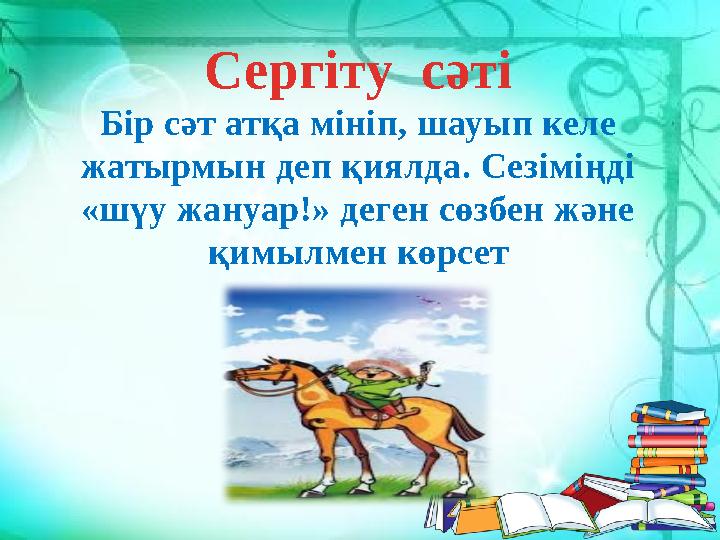 Сергіту сәті

Бір сәт атқа мініп, шауып келе жатырмын деп қиялда. Сезіміңді «шүу жануар!» деген сөзбен және қимылмен көрсет